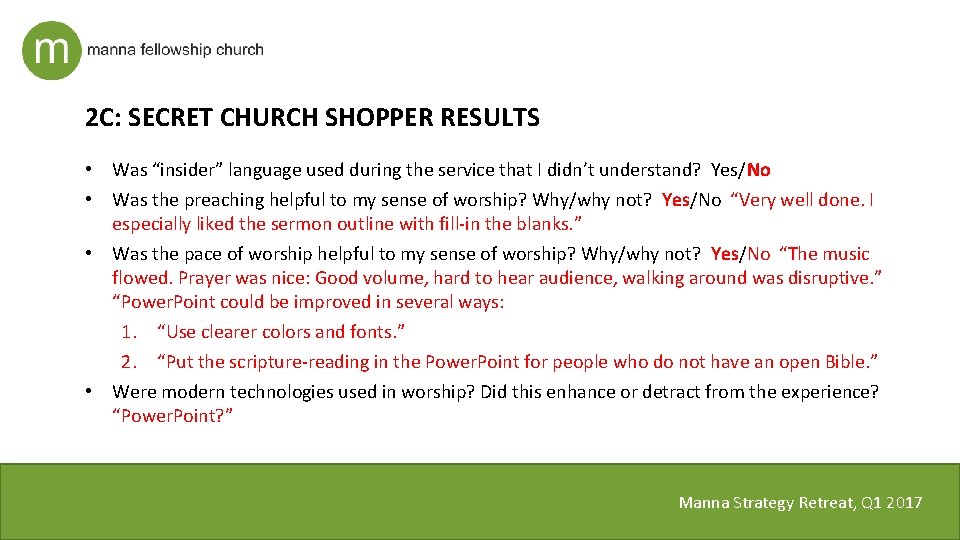 m manna fellowship church

2C: SECRET CHURCH SHOPPER RESULTS

• Was “insider” language used during the service that I didn’t understand? Yes/No

• Was the preaching helpful to my sense of worship? Why/why not? Yes/No “Very well done. I especially liked the sermon outline with fill-in the blanks.”

• Was the pace of worship helpful to my sense of worship? Why/why not? Yes/No “The music flowed. Prayer was nice: Good volume, hard to hear audience, walking around was disruptive.” “PowerPoint could be improved in several ways:

1. “Use clearer colors and fonts.”

2. “Put the scripture-reading in the PowerPoint for people who do not have an open Bible.”

• Were modern technologies used in worship? Did this enhance or detract from the experience? “PowerPoint?”

Manna Strategy Retreat, Q1 2017